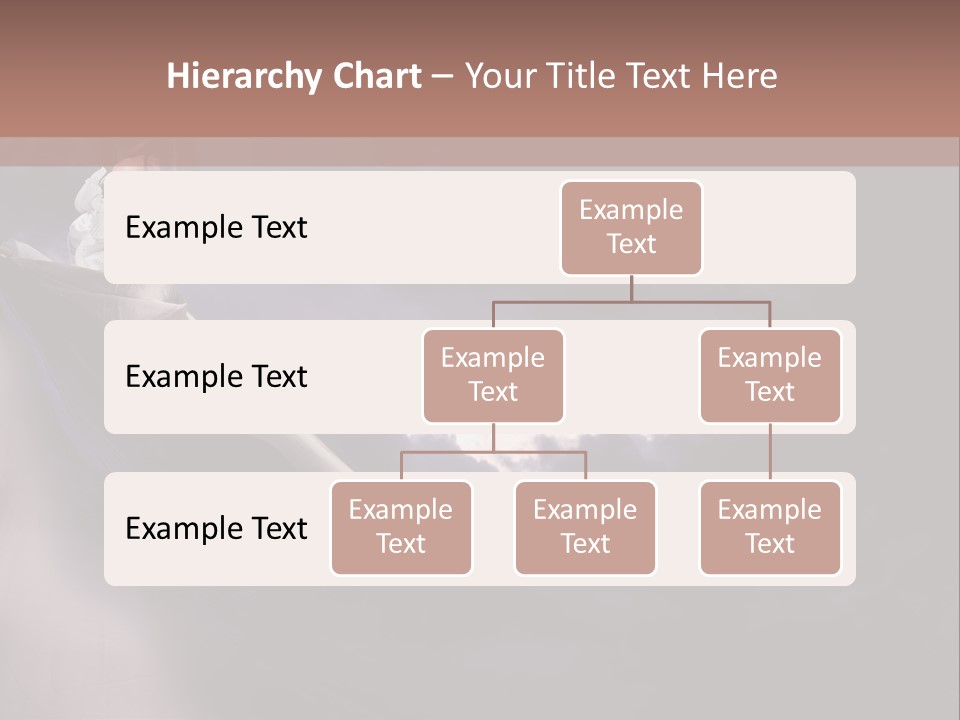 Hierarchy Chart – Your Title Text Here

Example Text

Example Text

Example Text

Example Text

Example Text

Example Text

Example Text

Example Text

Example Text